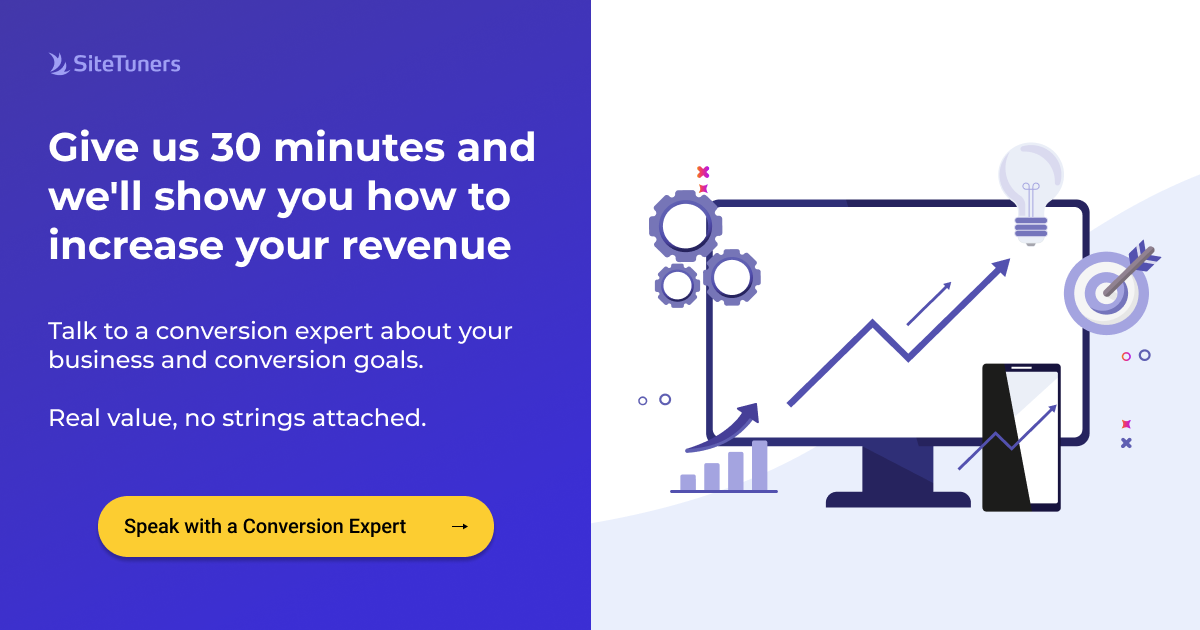 SiteTuners

Give us 30 minutes and we'll show you how to increase your revenue

Talk to a conversion expert about your business and conversion goals.

Real value, no strings attached.

Speak with a Conversion Expert →